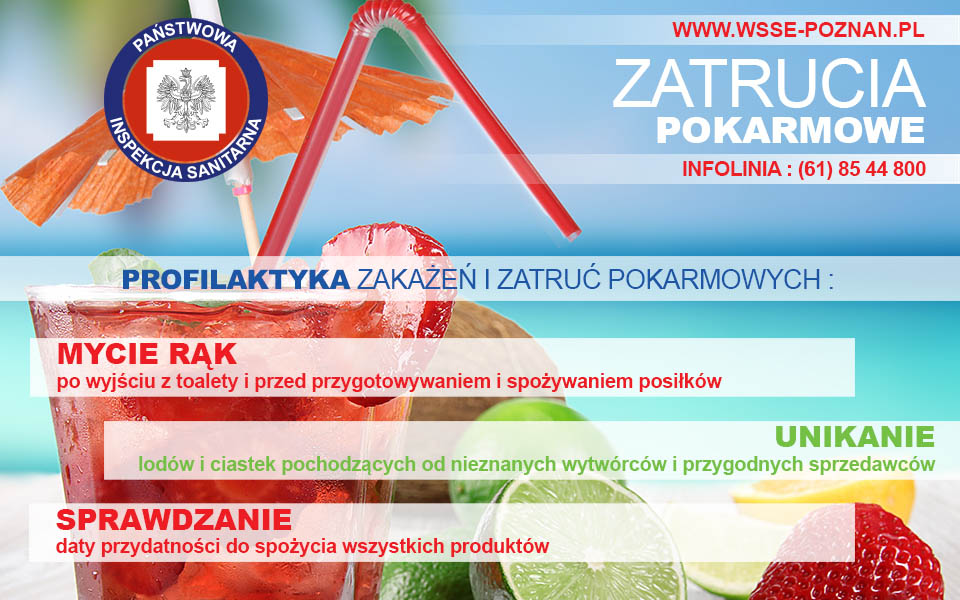 PAŃSTWOWA
INSPEKCJA SANITARNA

WWW.WSSE-POZNAN.PL

ZATRUCIA
POKARMOWE

INFOLINIA : (61) 85 44 800

PROFILAKTYKA ZAKAŻEŃ I ZATRUĆ POKARMOWYCH :

MYCIE RĄK
po wyjściu z toalety i przed przygotowywaniem i spożywaniem posiłków

UNIKANIE
lodów i ciastek pochodzących od nieznanych wytwórców i przygodnych sprzedawców

SPRAWDZANIE
daty przydatności do spożycia wszystkich produktów